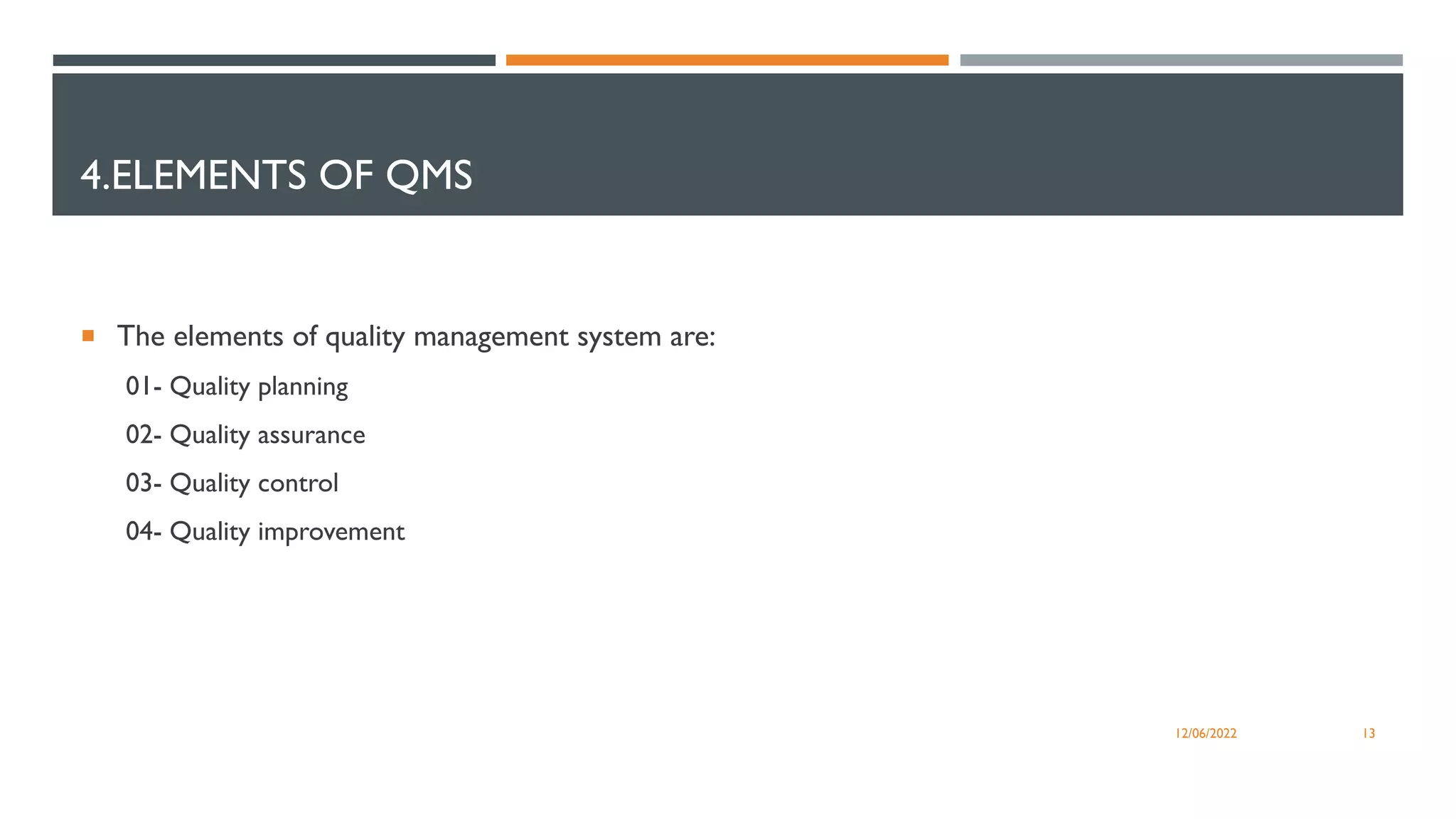 4.ELEMENTS OF QMS

The elements of quality management system are:

01- Quality planning

02- Quality assurance

03- Quality control

04- Quality improvement

12/06/2022

13